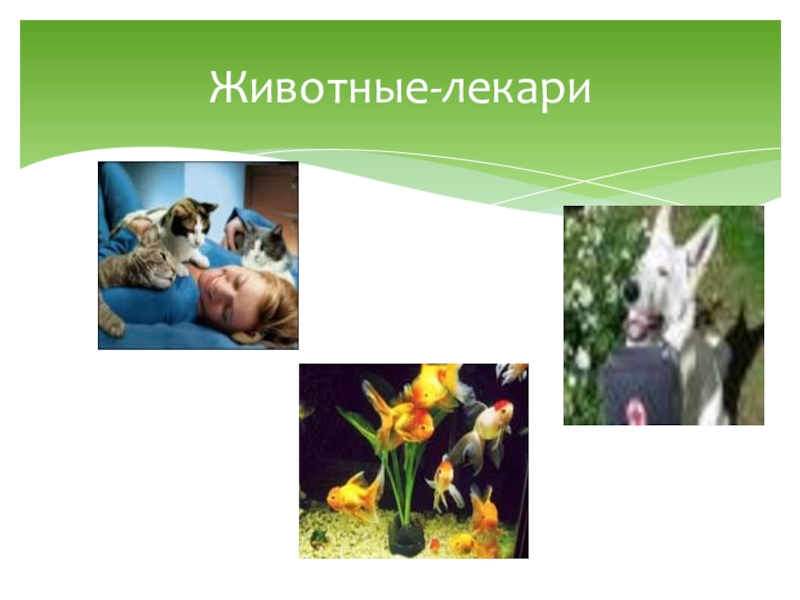 Животные-лекари